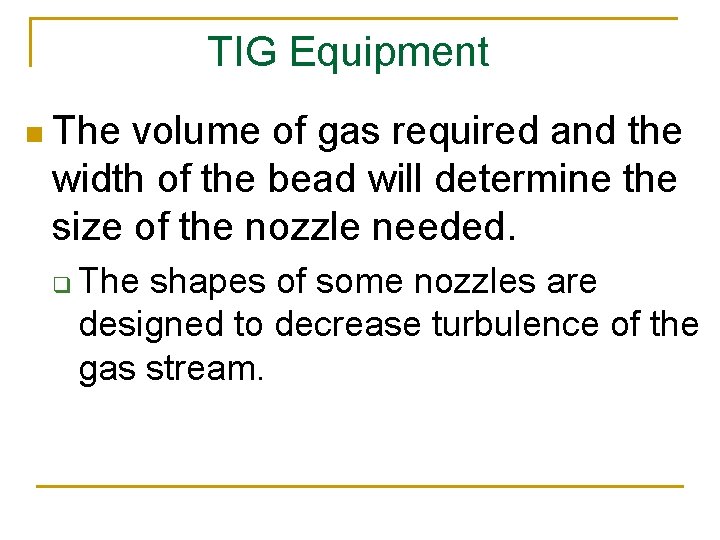 TIG Equipment

The volume of gas required and the width of the bead will determine the size of the nozzle needed.

The shapes of some nozzles are designed to decrease turbulence of the gas stream.